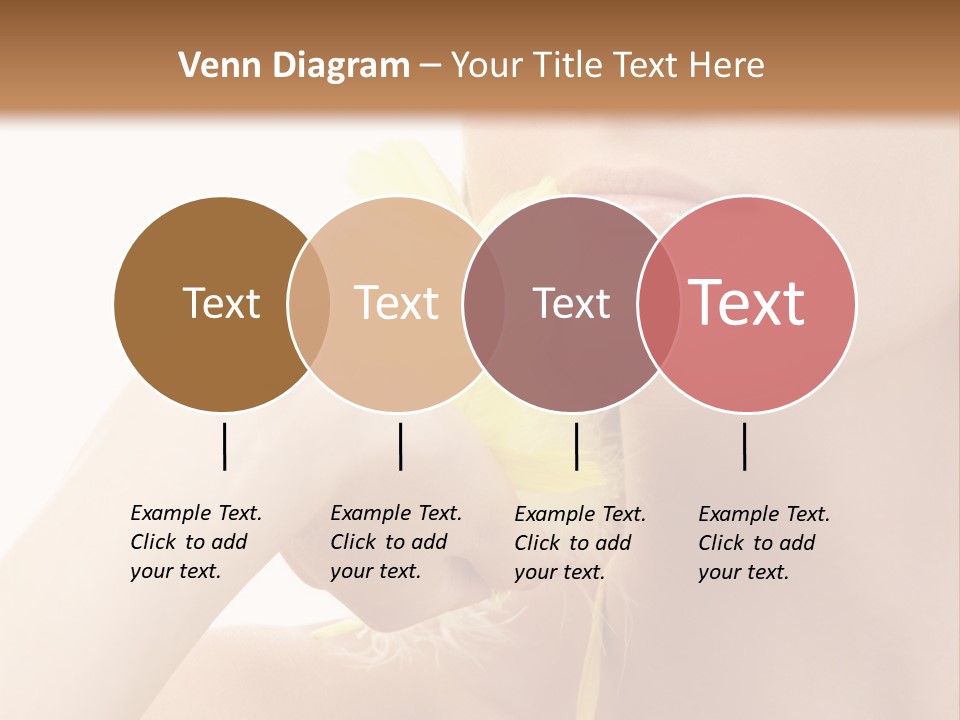 Venn Diagram – Your Title Text Here

Text

Text

Text

Text

Example Text. Click to add your text.

Example Text. Click to add your text.

Example Text. Click to add your text.

Example Text. Click to add your text.